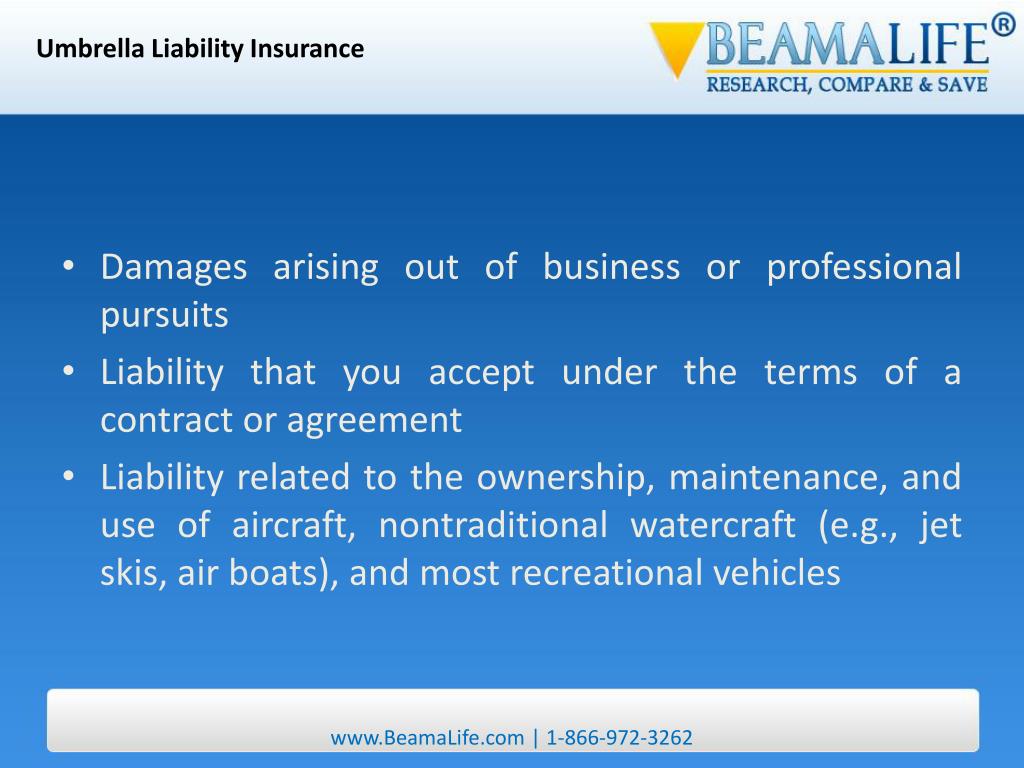 Umbrella Liability Insurance

BEAMALIFE®
RESEARCH, COMPARE & SAVE

• Damages arising out of business or professional pursuits
• Liability that you accept under the terms of a contract or agreement
• Liability related to the ownership, maintenance, and use of aircraft, nontraditional watercraft (e.g., jet skis, air boats), and most recreational vehicles

www.BeamaLife.com | 1-866-972-3262